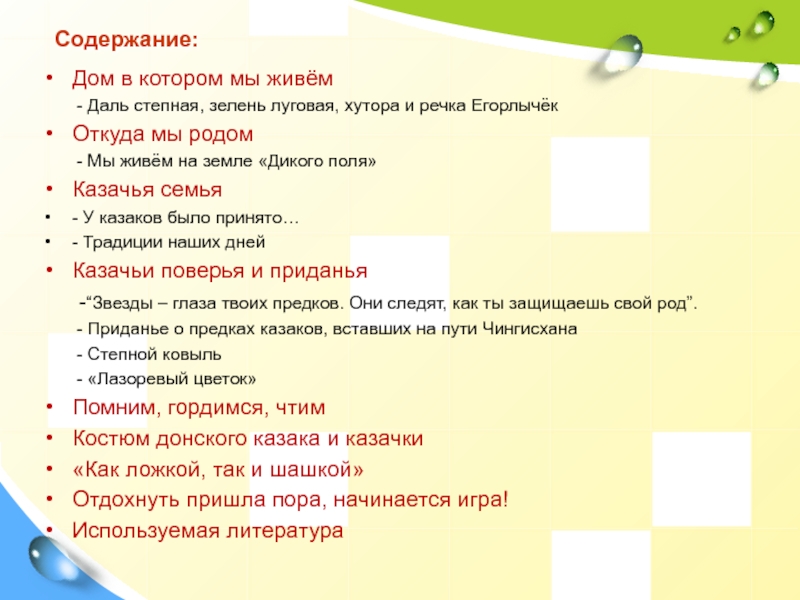 Содержание:

• Дом в котором мы живём

- Даль степная, зелень луговая, хутора и речка Егорлычёк

• Откуда мы родом

- Мы живём на земле «Дикого поля»

• Казачья семья

• - У казаков было принято…

• - Традиции наших дней

• Казачьи поверья и приданья

-“Звезды – глаза твоих предков. Они следят, как ты защищаешь свой род”.

- Приданье о предках казаков, вставших на пути Чингисхана

- Степной ковыль

- «Лазоревый цветок»

• Помним, гордимся, чтим

• Костюм донского казака и казачки

• «Как ложкой, так и шашкой»

• Отдохнуть пришла пора, начинается игра!

• Используемая литература